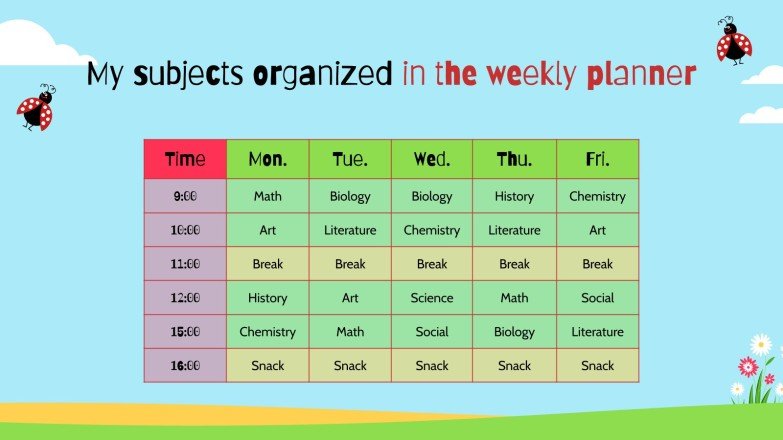 My subjects organized in the weekly planner

| Time | Mon. | Tue. | Wed. | Thu. | Fri. |
|---|---|---|---|---|---|
| 9:00 | Math | Biology | Biology | History | Chemistry |
| 10:00 | Art | Literature | Chemistry | Literature | Art |
| 11:00 | Break | Break | Break | Break | Break |
| 12:00 | History | Art | Science | Math | Social |
| 15:00 | Chemistry | Math | Social | Biology | Literature |
| 16:00 | Snack | Snack | Snack | Snack | Snack |